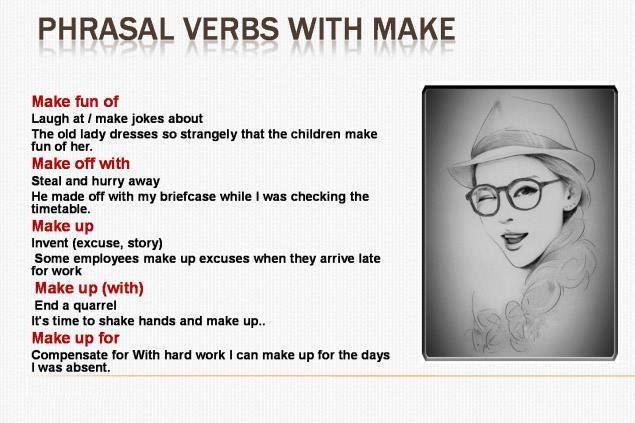 PHRASAL VERBS WITH MAKE

Make fun of

Laugh at / make jokes about

The old lady dresses so strangely that the children make fun of her.

Make off with

Steal and hurry away

He made off with my briefcase while I was checking the timetable.

Make up

Invent (excuse, story)

Some employees make up excuses when they arrive late for work

Make up (with)

End a quarrel

It's time to shake hands and make up..

Make up for

Compensate for With hard work I can make up for the days I was absent.